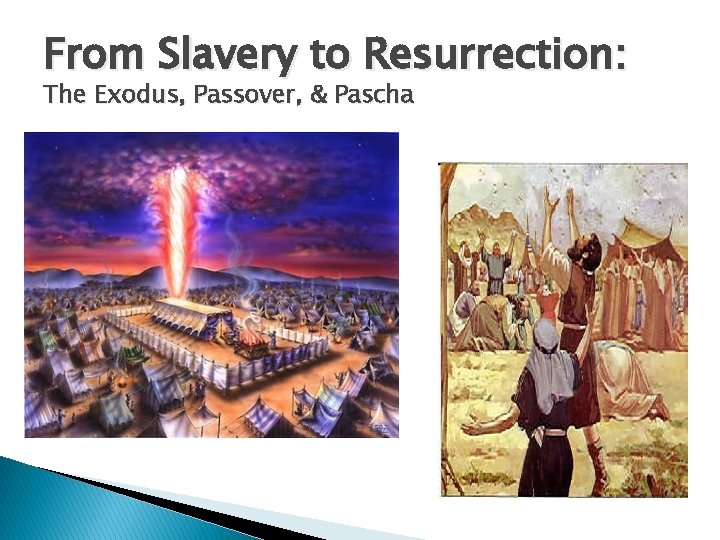 From Slavery to Resurrection:
The Exodus, Passover, & Pascha